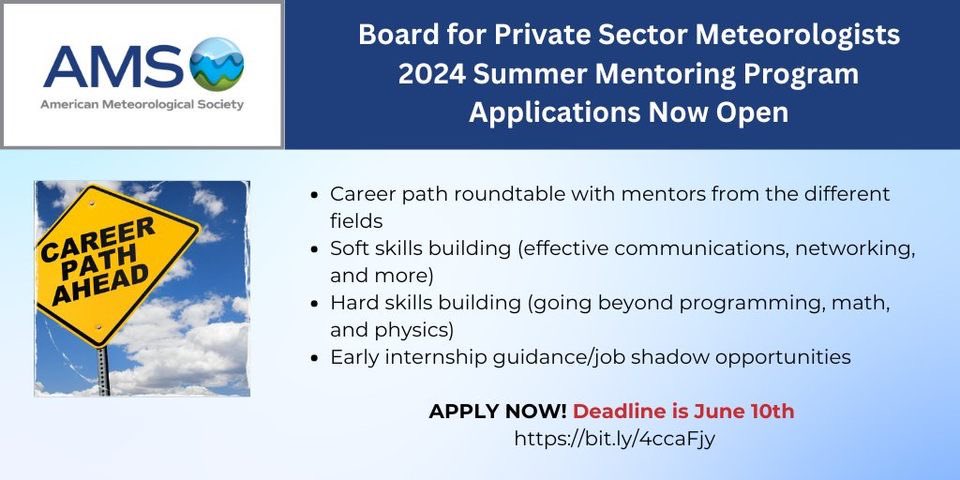 AMS
American Meteorological Society

Board for Private Sector Meteorologists 2024 Summer Mentoring Program Applications Now Open

CAREER PATH AHEAD

- Career path roundtable with mentors from the different fields
- Soft skills building (effective communications, networking, and more)
- Hard skills building (going beyond programming, math, and physics)
- Early internship guidance/job shadow opportunities

APPLY NOW! Deadline is June 10th
https://bit.ly/4ccaFjy